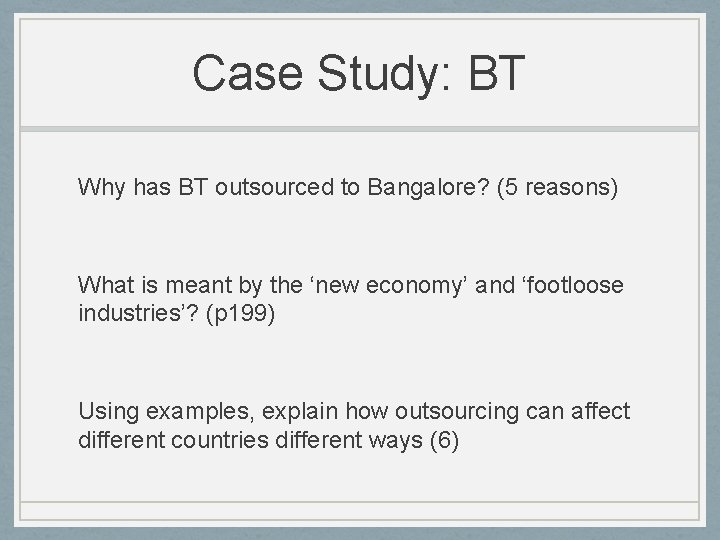 Case Study: BT

Why has BT outsourced to Bangalore? (5 reasons)

What is meant by the ‘new economy’ and ‘footloose industries’? (p199)

Using examples, explain how outsourcing can affect different countries different ways (6)